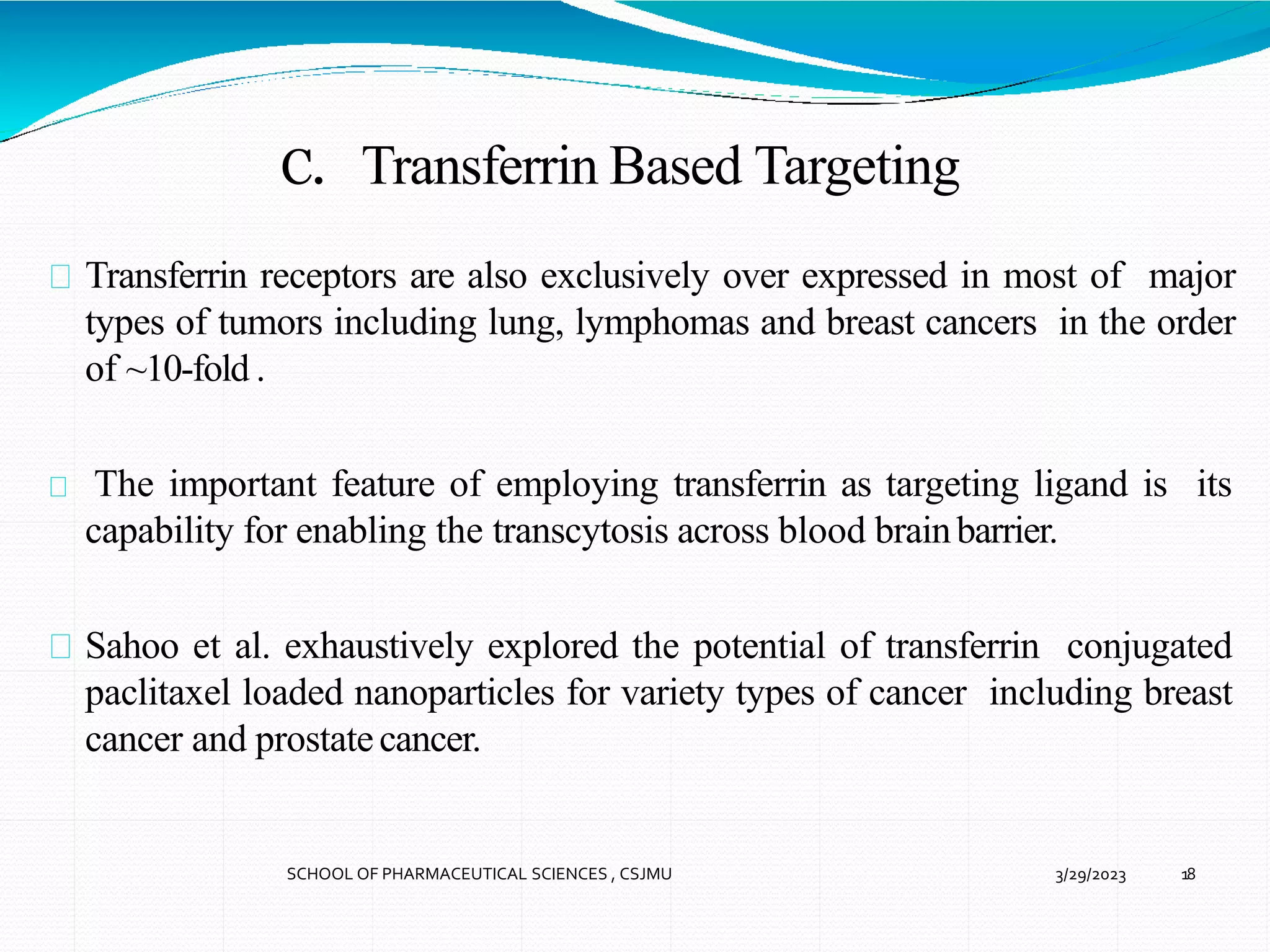 C. Transferrin Based Targeting

Transferrin receptors are also exclusively over expressed in most of major types of tumors including lung, lymphomas and breast cancers in the order of ~10-fold .

The important feature of employing transferrin as targeting ligand is its capability for enabling the transcytosis across blood brain barrier.

Sahoo et al. exhaustively explored the potential of transferrin conjugated paclitaxel loaded nanoparticles for variety types of cancer including breast cancer and prostate cancer.

SCHOOL OF PHARMACEUTICAL SCIENCES , CSJMU

3/29/2023

18